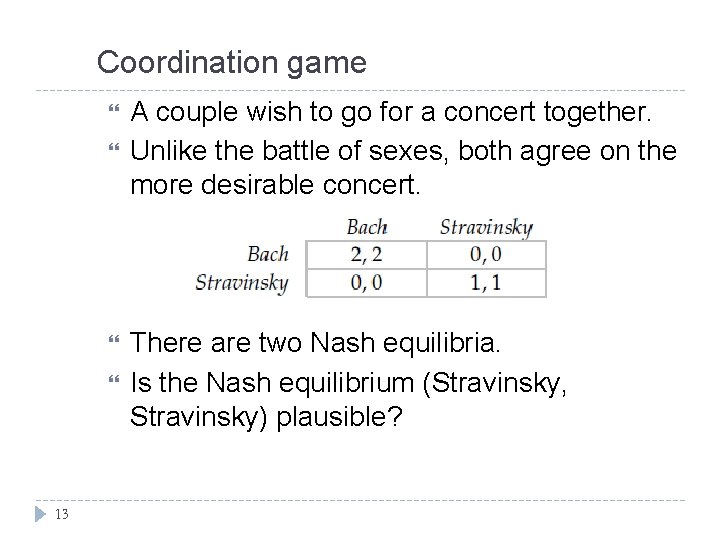 Coordination game

A couple wish to go for a concert together.

Unlike the battle of sexes, both agree on the more desirable concert.

| | Bach | Stravinsky |
|---|---|---|
| Bach | 2, 2 | 0, 0 |
| Stravinsky | 0, 0 | 1, 1 |

There are two Nash equilibria.

Is the Nash equilibrium (Stravinsky, Stravinsky) plausible?

13